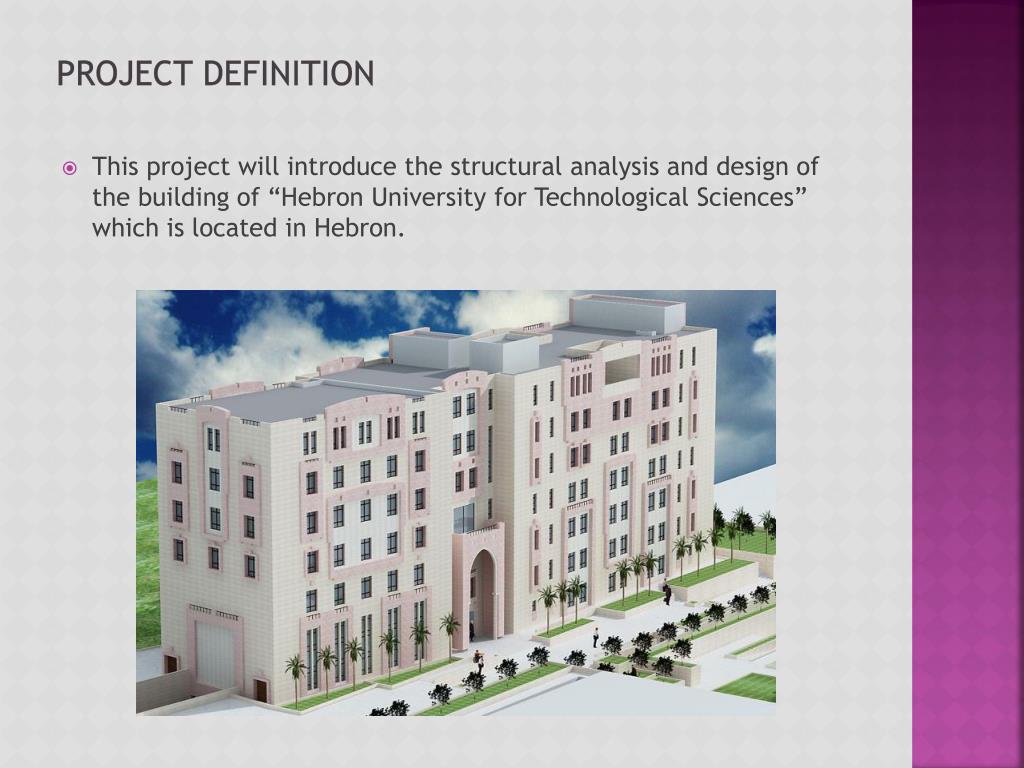 PROJECT DEFINITION

This project will introduce the structural analysis and design of the building of “Hebron University for Technological Sciences” which is located in Hebron.